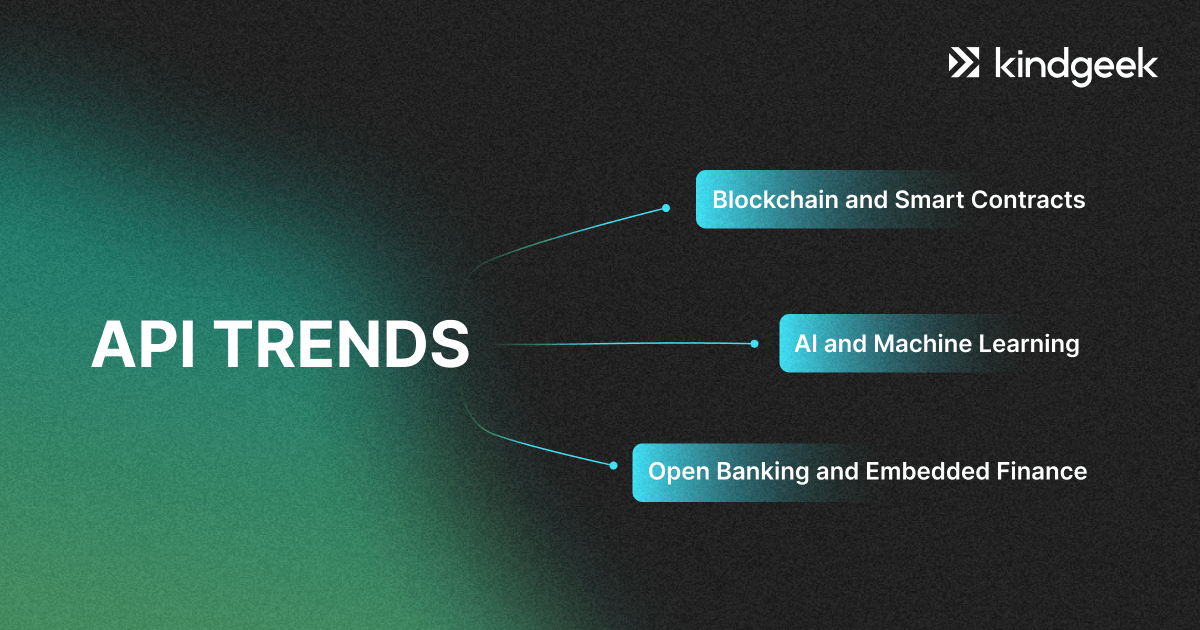 kindgeek

API TRENDS

Blockchain and Smart Contracts

AI and Machine Learning

Open Banking and Embedded Finance